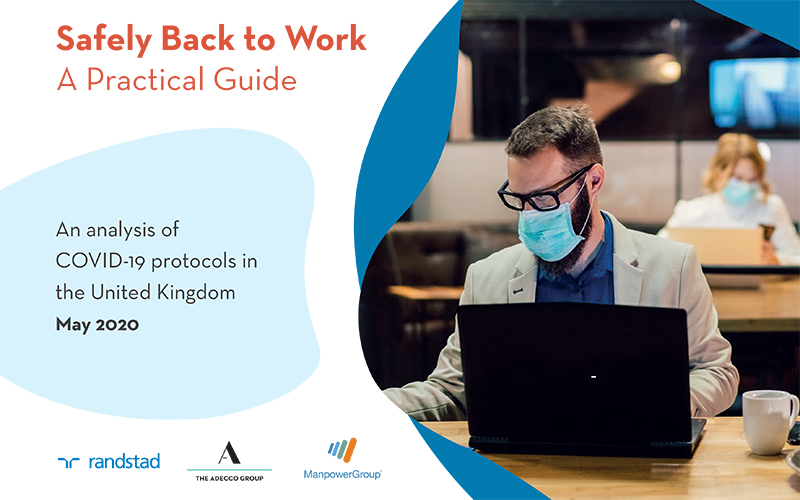 Safely Back to Work
A Practical Guide

An analysis of COVID-19 protocols in the United Kingdom
May 2020

randstad

A
THE ADECCO GROUP

ManpowerGroup